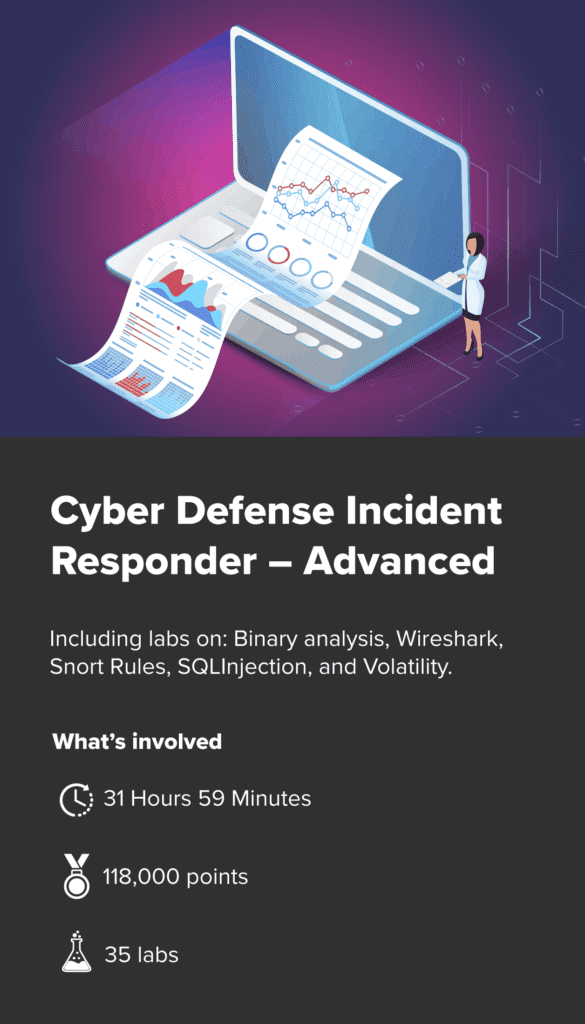 Cyber Defense Incident Responder – Advanced

Including labs on: Binary analysis, Wireshark, Snort Rules, SQLInjection, and Volatility.

What's involved

31 Hours 59 Minutes

118,000 points

35 labs